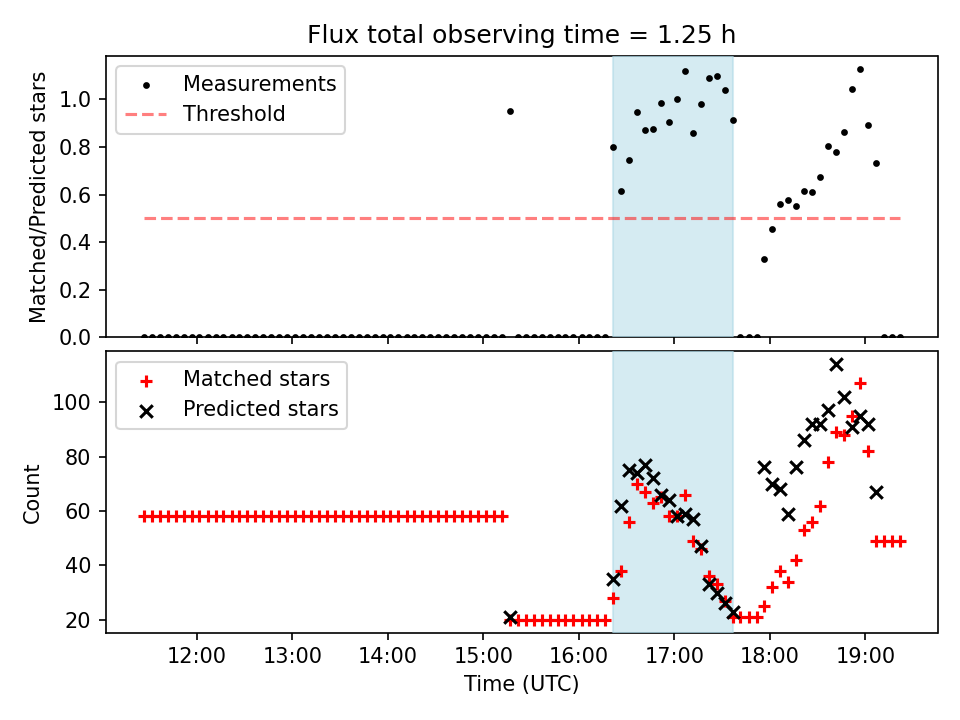 Flux total observing time = 1.25 h

Measurements
Threshold

Matched/Predicted stars

1.0
0.8
0.6
0.4
0.2
0.0

Matched stars
Predicted stars

Count

100
80
60
40
20

12:00 13:00 14:00 15:00 16:00 17:00 18:00 19:00

Time (UTC)